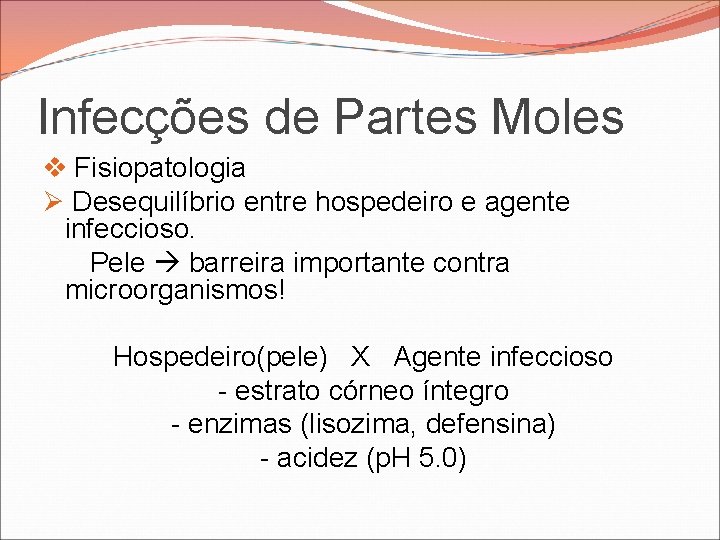 Infecções de Partes Moles

❖ Fisiopatologia

➢ Desequilíbrio entre hospedeiro e agente infeccioso.

Pele → barreira importante contra microorganismos!

Hospedeiro(pele) X Agente infeccioso

- estrato córneo íntegro

- enzimas (lisozima, defensina)

- acidez (pH 5.0)